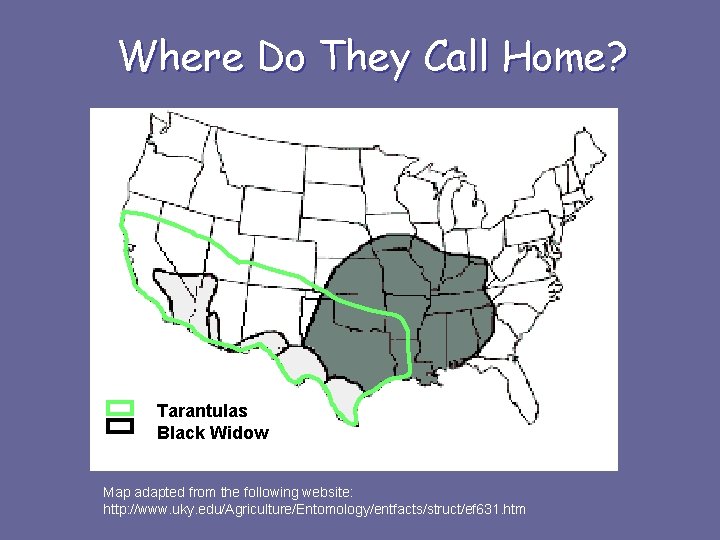 Where Do They Call Home?

Tarantulas
Black Widow

Map adapted from the following website:
http://www.uky.edu/Agriculture/Entomology/entfacts/struct/ef631.htm